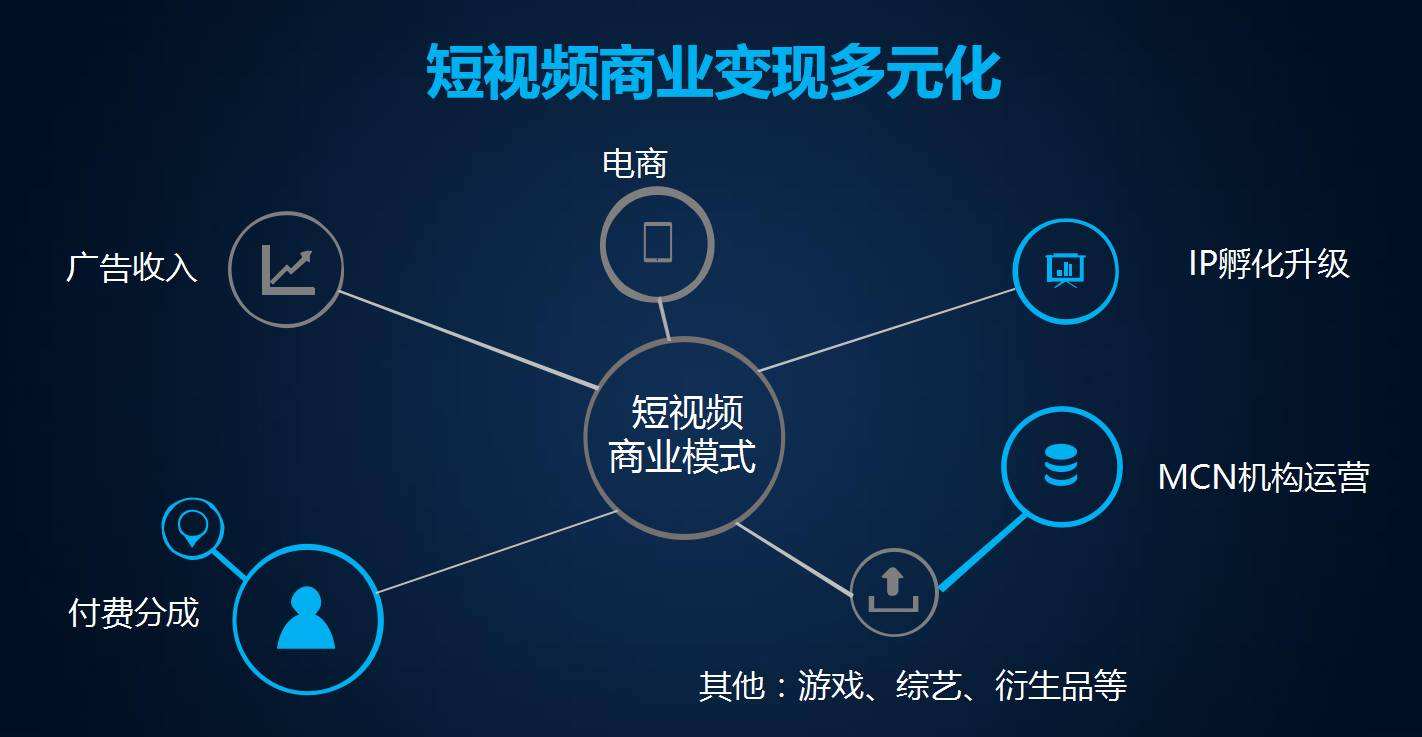 短视频商业变现多元化

电商

广告收入

IP孵化升级

短视频
商业模式

MCN机构运营

付费分成

其他：游戏、综艺、衍生品等